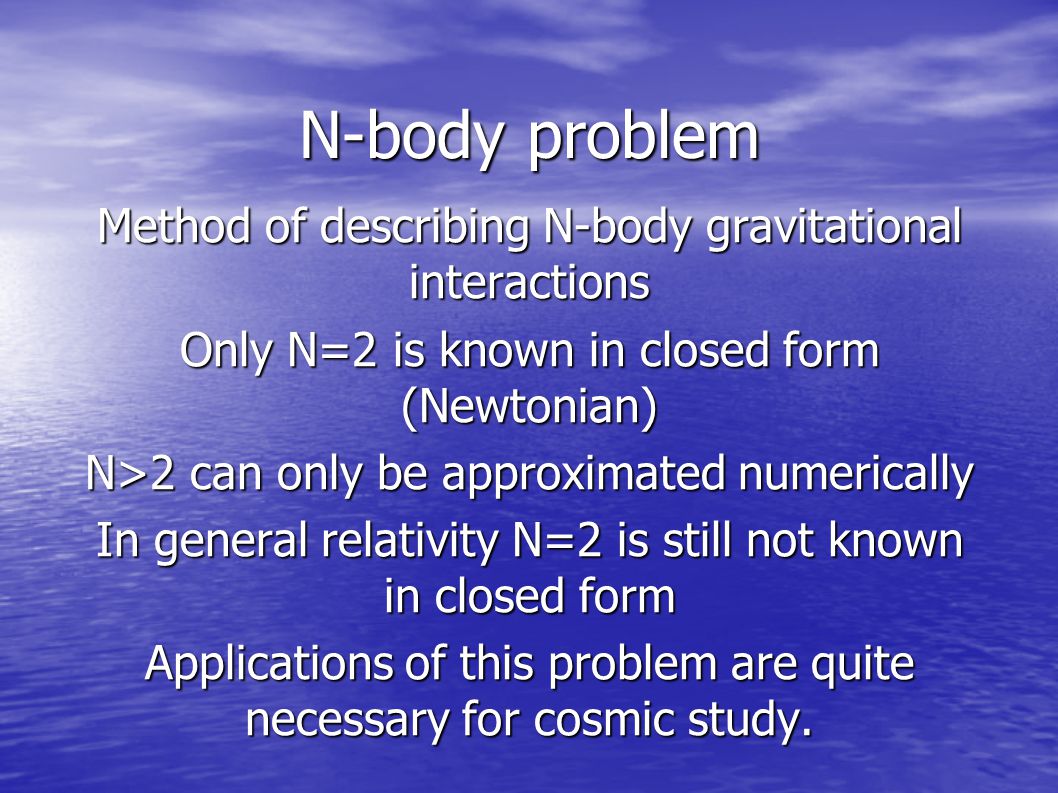 N-body problem

Method of describing N-body gravitational interactions

Only N=2 is known in closed form (Newtonian)

N>2 can only be approximated numerically

In general relativity N=2 is still not known in closed form

Applications of this problem are quite necessary for cosmic study.